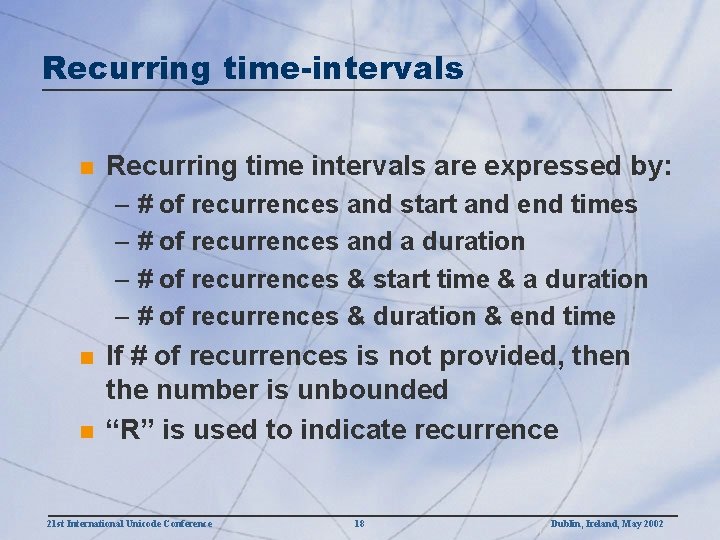 Recurring time-intervals

Recurring time intervals are expressed by:
– # of recurrences and start and end times
– # of recurrences and a duration
– # of recurrences & start time & a duration
– # of recurrences & duration & end time

If # of recurrences is not provided, then the number is unbounded

“R” is used to indicate recurrence

21st International Unicode Conference 18 Dublin, Ireland, May 2002